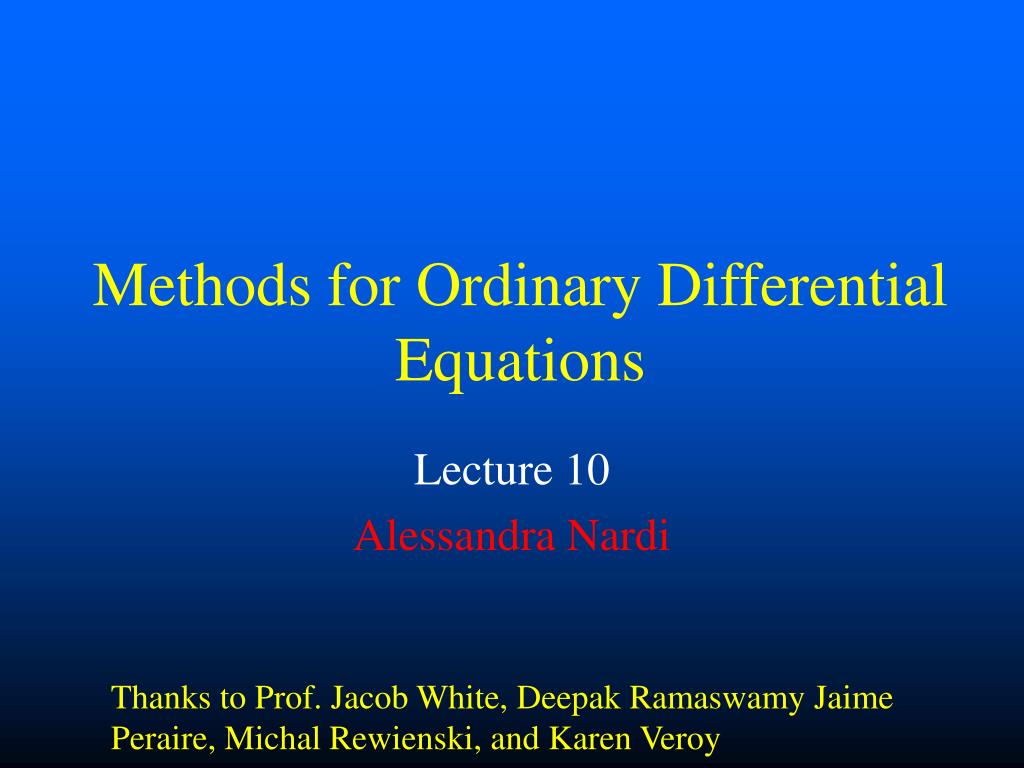 Methods for Ordinary Differential Equations

Lecture 10

Alessandra Nardi

Thanks to Prof. Jacob White, Deepak Ramaswamy Jaime Peraire, Michal Rewienski, and Karen Veroy